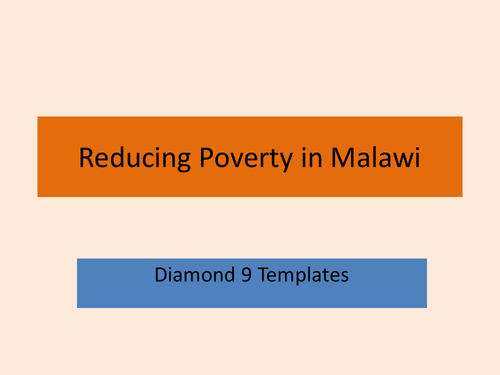 Reducing Poverty in Malawi

Diamond 9 Templates